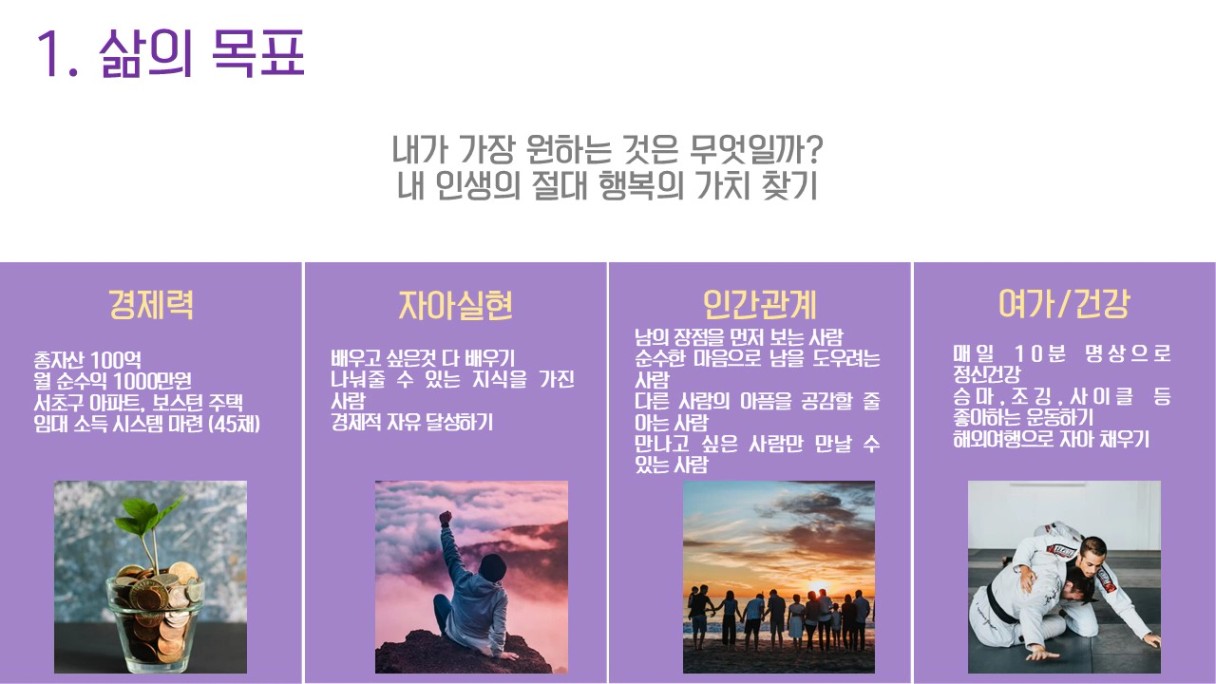 1. 삶의 목표

내가 가장 원하는 것은 무엇일까?
내 인생의 절대 행복의 가치 찾기

경제력

총자산 100억
월 순수익 1000만원
서초구 아파트, 보스턴 주택
임대 소득 시스템 마련 (45채)

자아실현

배우고 싶은것 다 배우기
나눠줄 수 있는 지식을 가진 사람
경제적 자유 달성하기

인간관계

남의 장점을 먼저 보는 사람
순수한 마음으로 남을 도우려는 사람
다른 사람의 아픔을 공감할 줄 아는 사람
만나고 싶은 사람만 만날 수 있는 사람

여가/건강

매일 10분 명상으로 정신건강
승마, 조깅, 사이클 등 좋아하는 운동하기
해외여행으로 자아 채우기